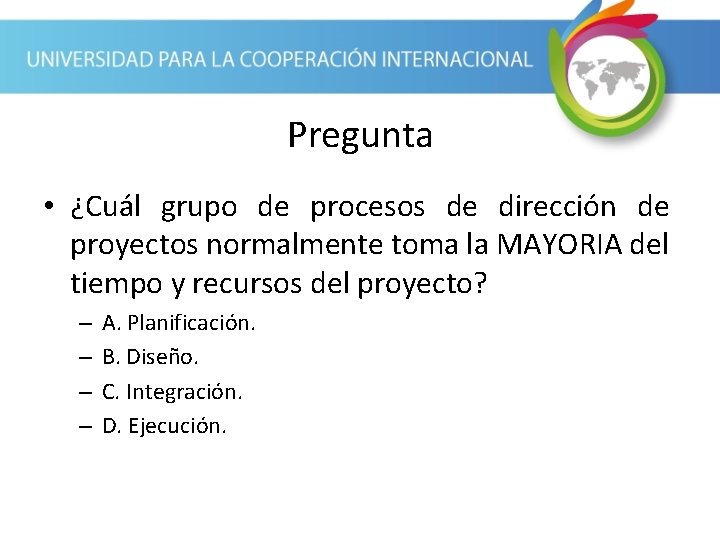 UNIVERSIDAD PARA LA COOPERACIÓN INTERNACIONAL

Pregunta

• ¿Cuál grupo de procesos de dirección de proyectos normalmente toma la MAYORIA del tiempo y recursos del proyecto?
– A. Planificación.
– B. Diseño.
– C. Integración.
– D. Ejecución.